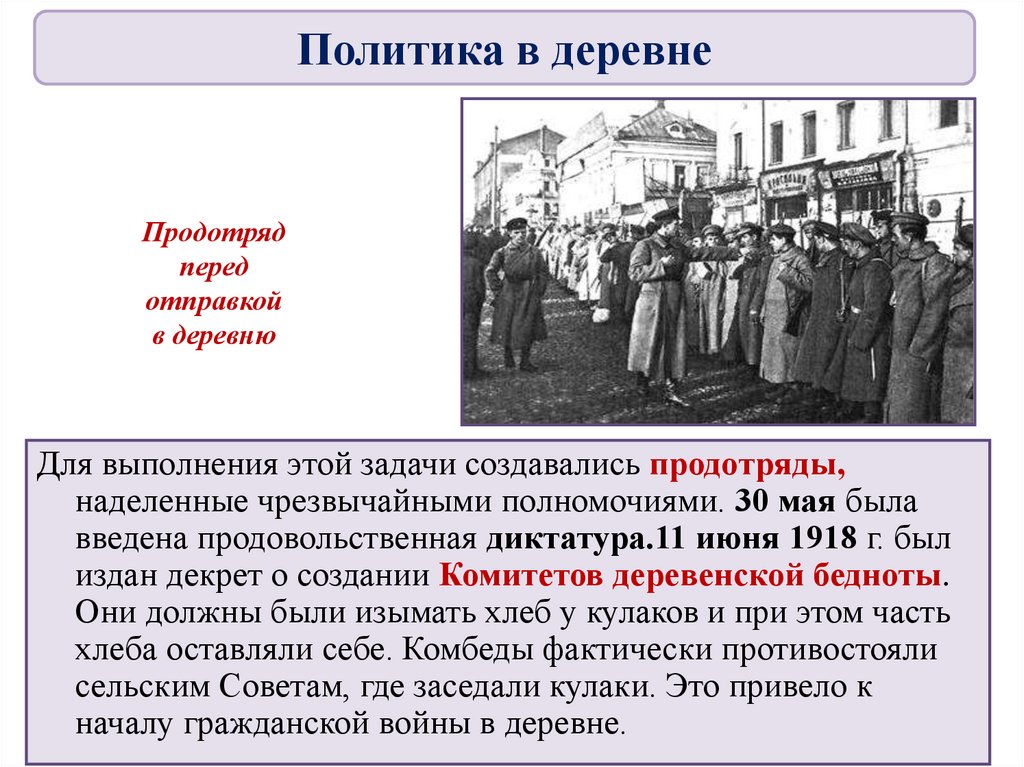 Политика в деревне

Продотряд перед отправкой в деревню

Для выполнения этой задачи создавались продотряды, наделенные чрезвычайными полномочиями. 30 мая была введена продовольственная диктатура.11 июня 1918 г. был издан декрет о создании Комитетов деревенской бедноты. Они должны были изымать хлеб у кулаков и при этом часть хлеба оставляли себе. Комбеды фактически противостояли сельским Советам, где заседали кулаки. Это привело к началу гражданской войны в деревне.